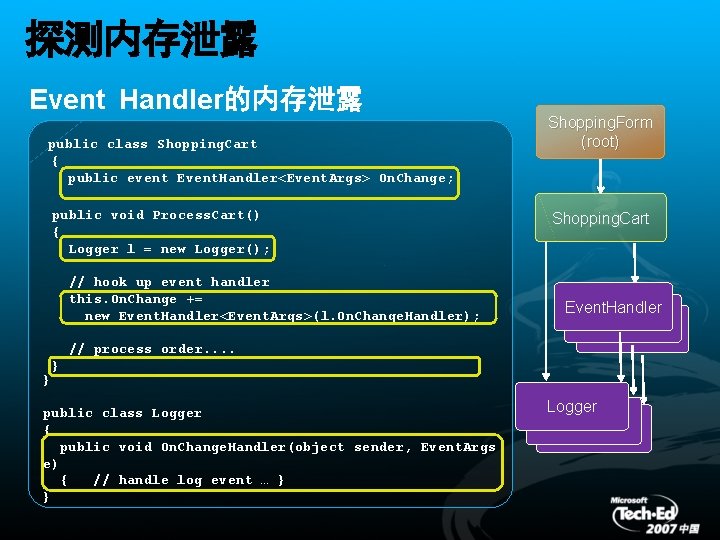 探测内存泄露

Event Handler的内存泄露

public class ShoppingCart
{
public event EventHandler<EventArgs> OnChange;

public void ProcessCart()
{
Logger l = new Logger();

// hook up event handler
this.OnChange +=
new EventHandler<EventArgs>(l.OnChangeHandler);

// process order....
}
}

public class Logger
{
public void OnChangeHandler(object sender, EventArgs e)
{ // handle log event … }
}

ShoppingForm (root)

ShoppingCart

EventHandler

Logger

Microsoft Tech·Ed 2007 中国